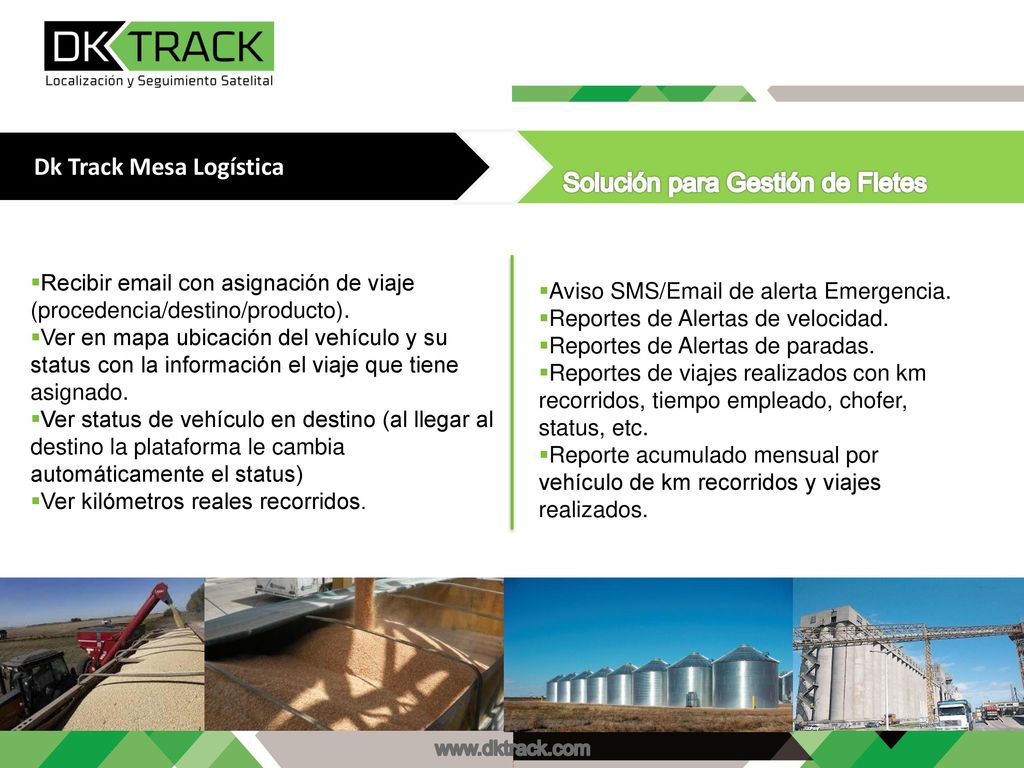 DK TRACK
Localización y Seguimiento Satelital

Dk Track Mesa Logística

Solución para Gestión de Fletes

▪Recibir email con asignación de viaje (procedencia/destino/producto).
▪Ver en mapa ubicación del vehículo y su status con la información el viaje que tiene asignado.
▪Ver status de vehículo en destino (al llegar al destino la plataforma le cambia automáticamente el status)
▪Ver kilómetros reales recorridos.

▪Aviso SMS/Email de alerta Emergencia.
▪Reportes de Alertas de velocidad.
▪Reportes de Alertas de paradas.
▪Reportes de viajes realizados con km recorridos, tiempo empleado, chofer, status, etc.
▪Reporte acumulado mensual por vehículo de km recorridos y viajes realizados.

www.dktrack.com